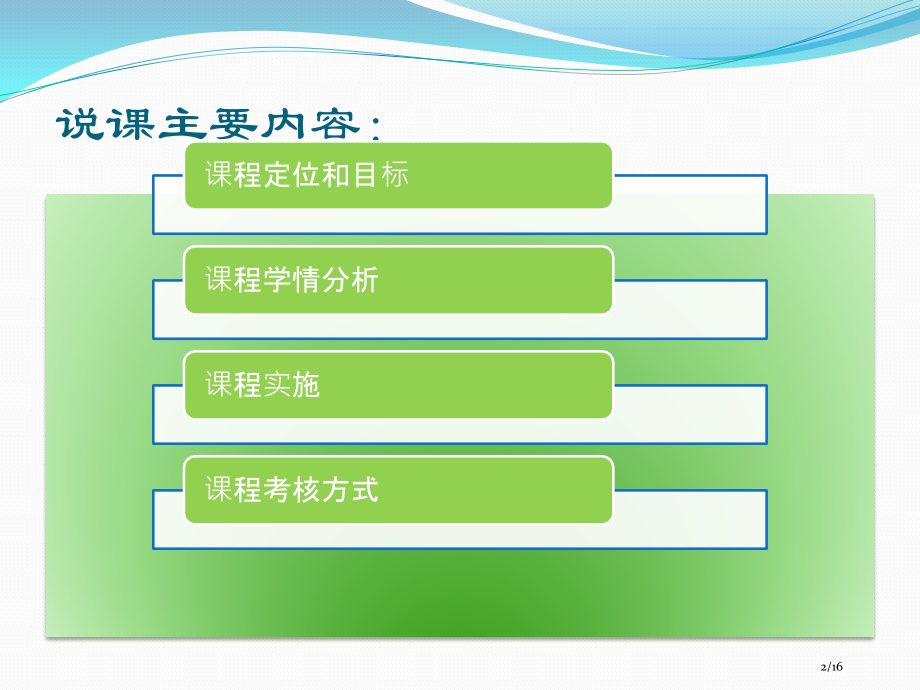 说课主要内容：

课程定位和目标

课程学情分析

课程实施

课程考核方式

2/16